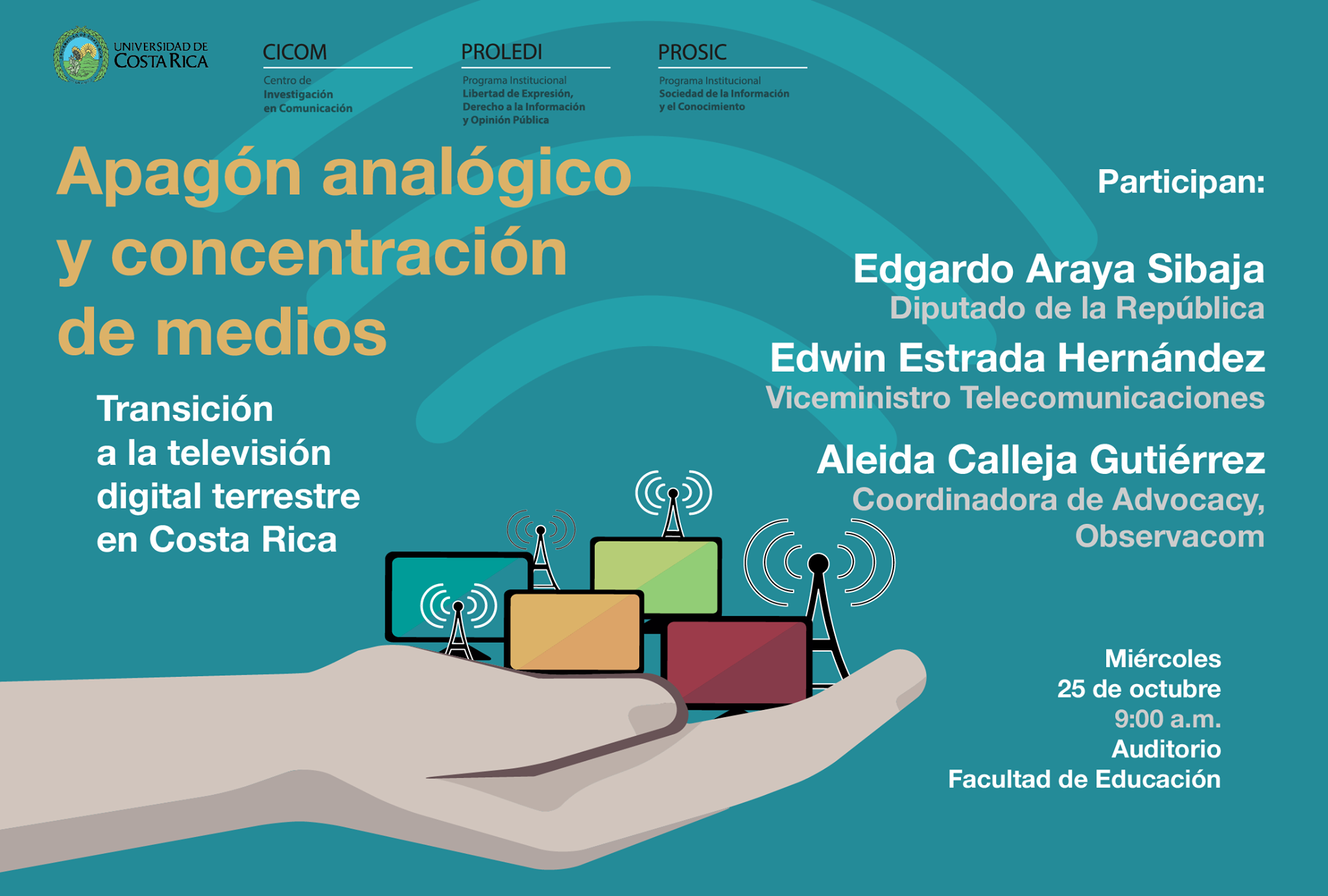 UNIVERSIDAD DE COSTA RICA

CICOM
Centro de Investigación en Comunicación

PROLEDI
Programa Institucional Libertad de Expresión, Derecho a la Información y Opinión Pública

PROSIC
Programa Institucional Sociedad de la Información y el Conocimiento

Apagón analógico y concentración de medios

Transición a la televisión digital terrestre en Costa Rica

Participan:

Edgardo Araya Sibaja
Diputado de la República

Edwin Estrada Hernández
Viceministro Telecomunicaciones

Aleida Calleja Gutiérrez
Coordinadora de Advocacy, Observacom

Miércoles
25 de octubre
9:00 a.m.
Auditorio
Facultad de Educación